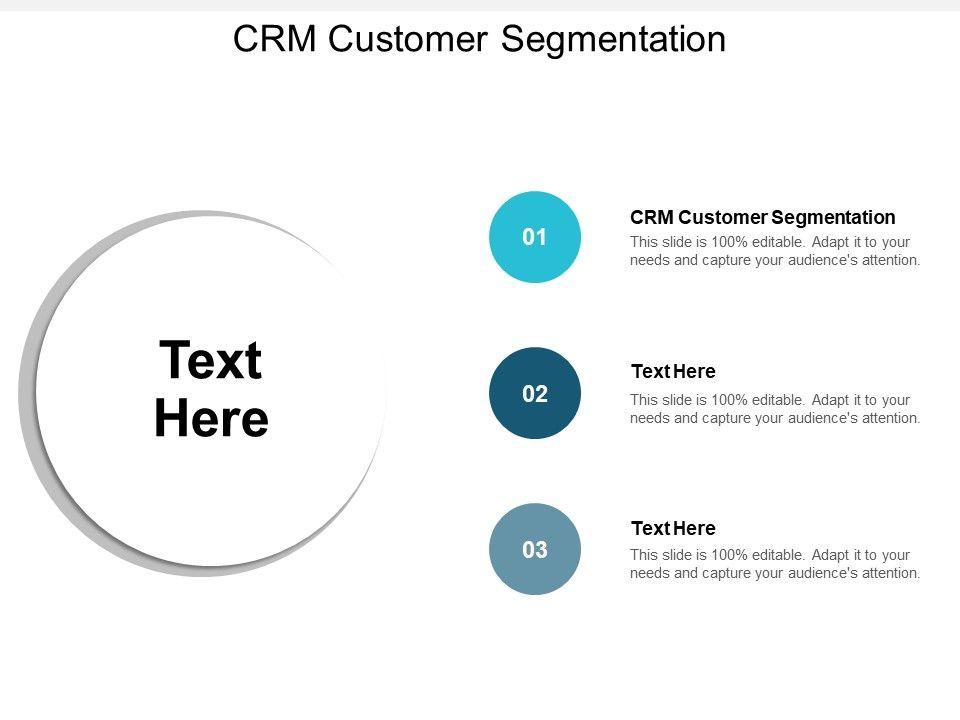 CRM Customer Segmentation

Text Here

01

CRM Customer Segmentation

This slide is 100% editable. Adapt it to your needs and capture your audience's attention.

02

Text Here

This slide is 100% editable. Adapt it to your needs and capture your audience's attention.

03

Text Here

This slide is 100% editable. Adapt it to your needs and capture your audience's attention.